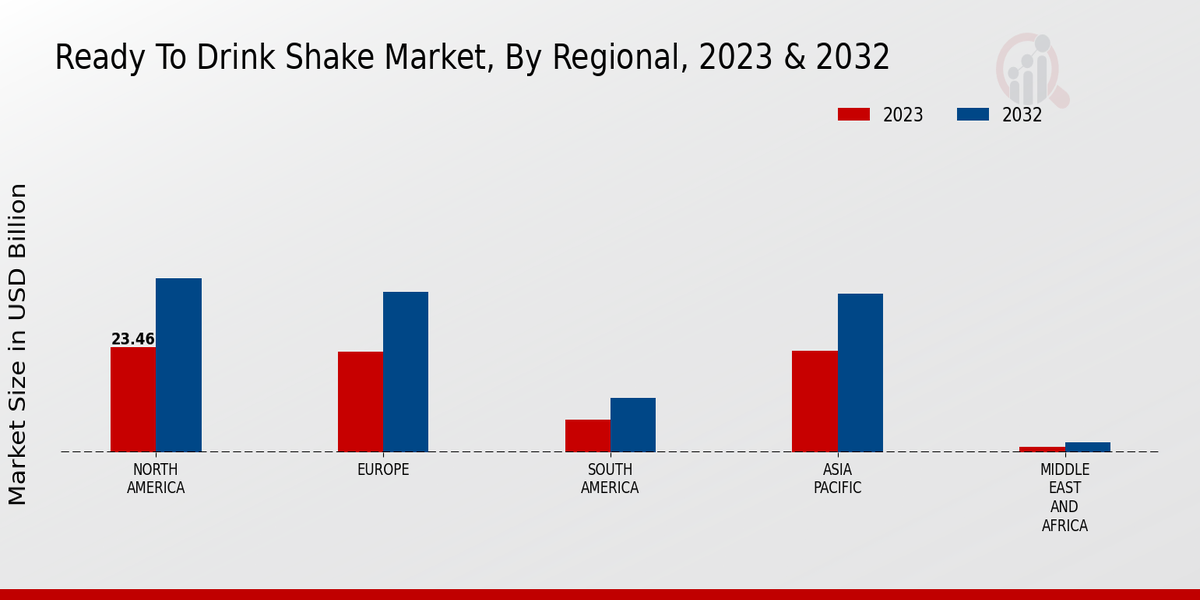 Ready To Drink Shake Market, By Regional, 2023 & 2032

2023
2032

Market Size in USD Billion

23.46

NORTH AMERICA
EUROPE
SOUTH AMERICA
ASIA PACIFIC
MIDDLE EAST AND AFRICA